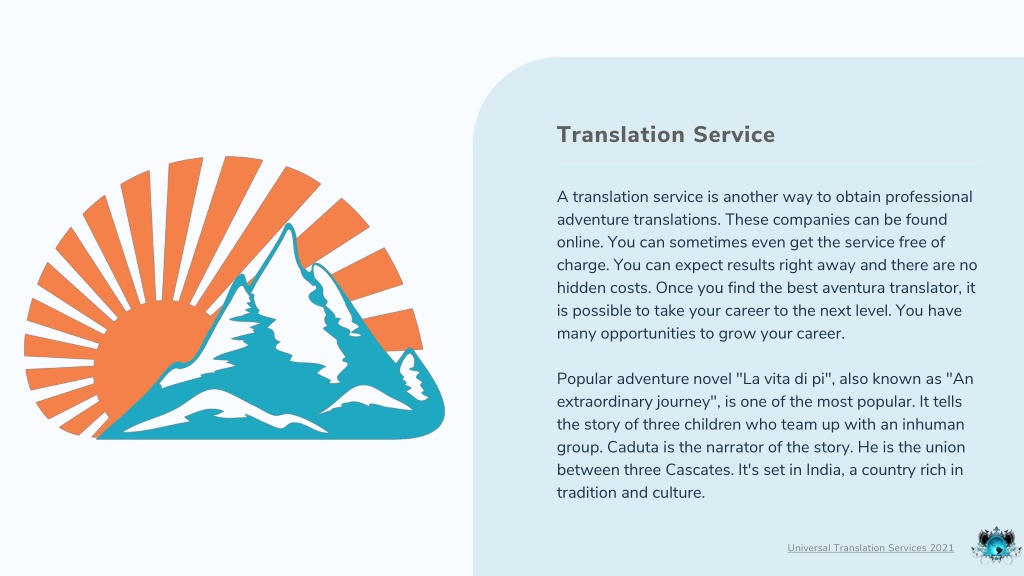 Translation Service

A translation service is another way to obtain professional adventure translations. These companies can be found online. You can sometimes even get the service free of charge. You can expect results right away and there are no hidden costs. Once you find the best aventura translator, it is possible to take your career to the next level. You have many opportunities to grow your career.

Popular adventure novel "La vita di pi", also known as "An extraordinary journey", is one of the most popular. It tells the story of three children who team up with an inhuman group. Caduta is the narrator of the story. He is the union between three Cascates. It's set in India, a country rich in tradition and culture.

Universal Translation Services 2021